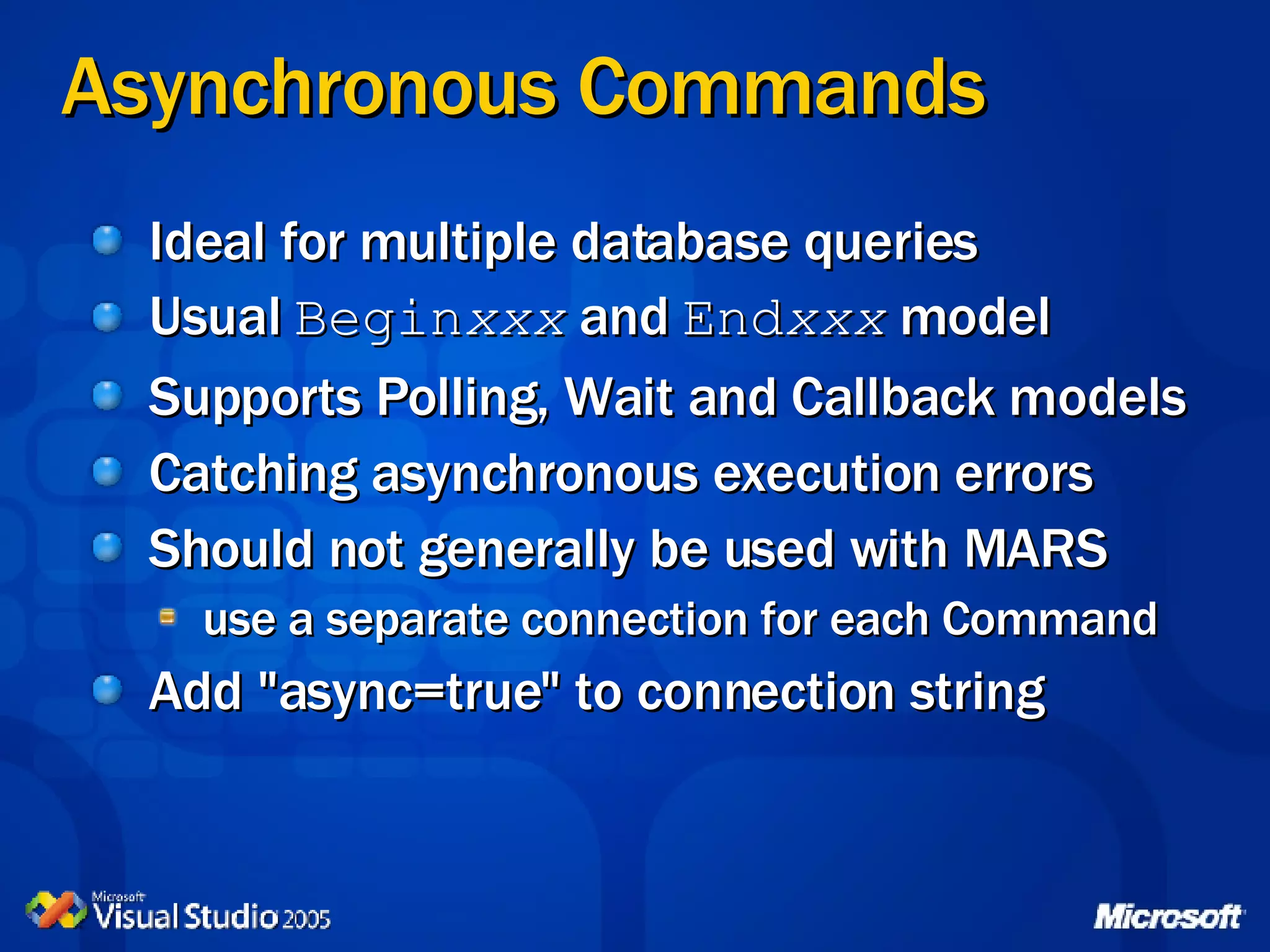 Asynchronous Commands

Ideal for multiple database queries

Usual Beginxxx and Endxxx model

Supports Polling, Wait and Callback models

Catching asynchronous execution errors

Should not generally be used with MARS

use a separate connection for each Command

Add "async=true" to connection string

Microsoft Visual Studio 2005

Microsoft